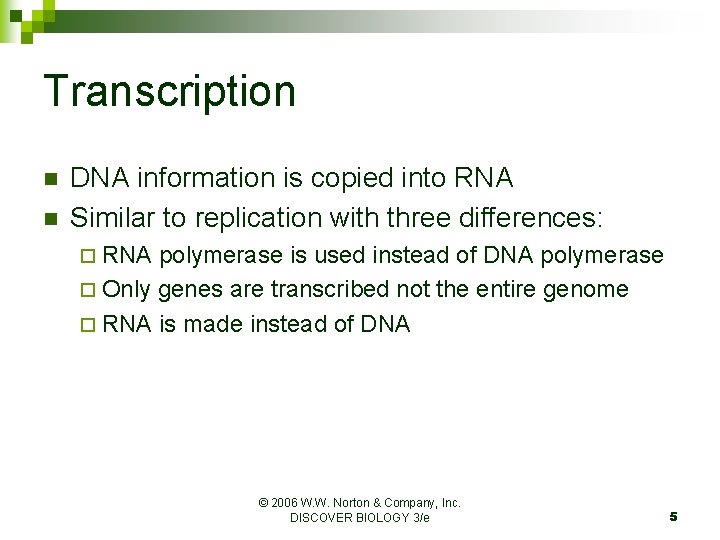 Transcription

- DNA information is copied into RNA
- Similar to replication with three differences:
  - RNA polymerase is used instead of DNA polymerase
  - Only genes are transcribed not the entire genome
  - RNA is made instead of DNA

© 2006 W.W. Norton & Company, Inc.
DISCOVER BIOLOGY 3/e

5